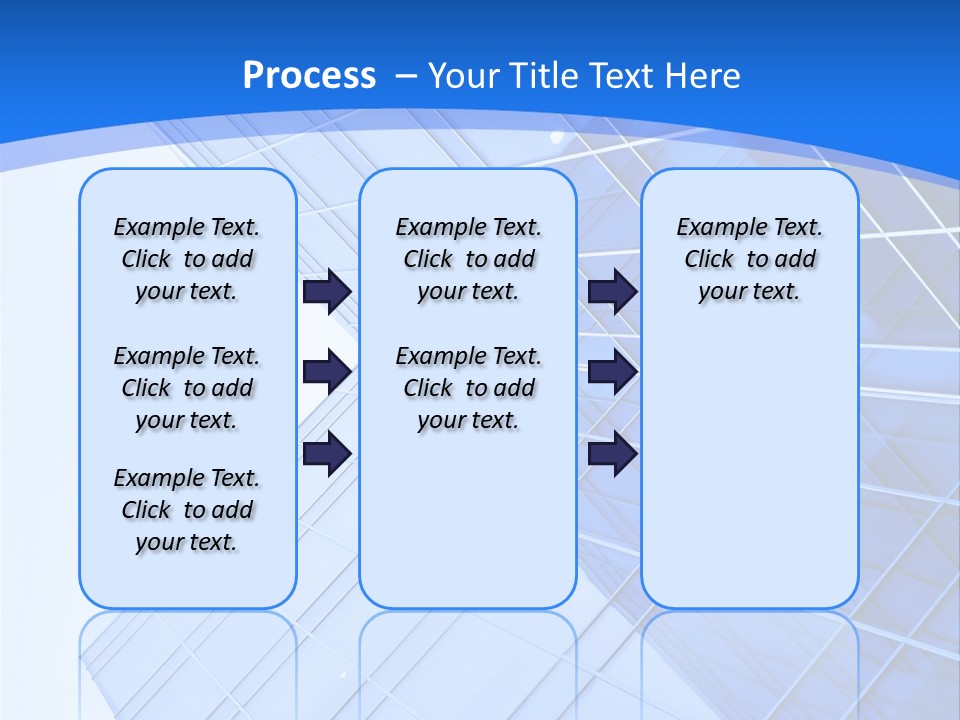 Process – Your Title Text Here

Example Text. Click to add your text.

Example Text. Click to add your text.

Example Text. Click to add your text.

Example Text. Click to add your text.

Example Text. Click to add your text.

Example Text. Click to add your text.